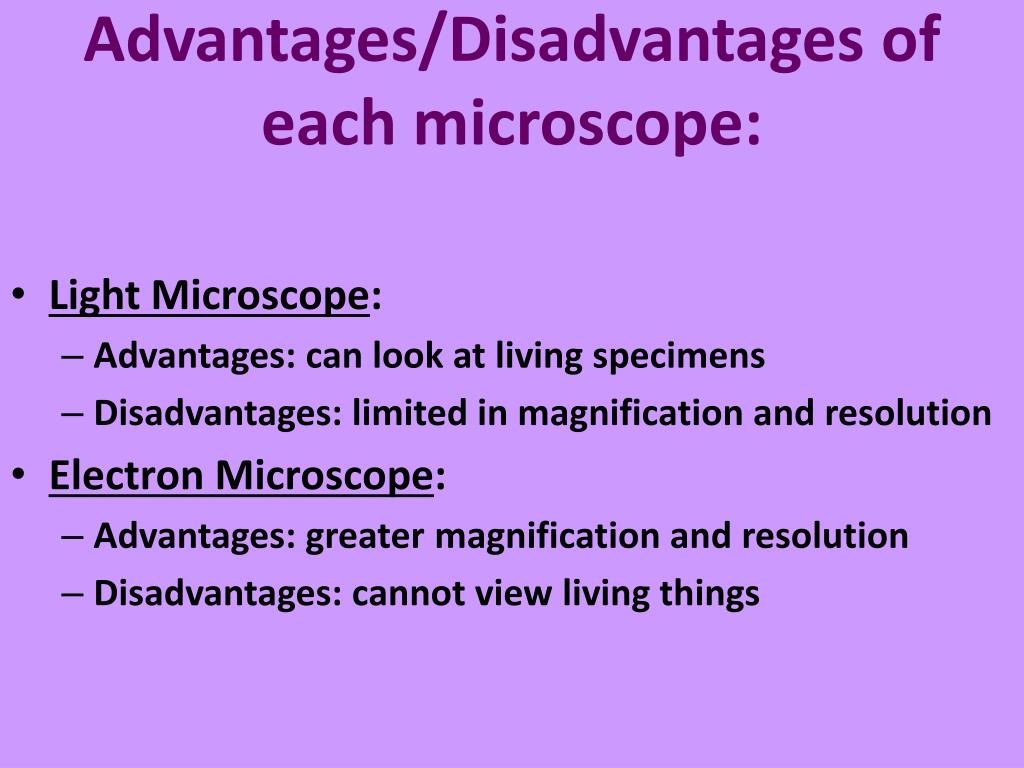 Advantages/Disadvantages of each microscope:

• Light Microscope:
– Advantages: can look at living specimens
– Disadvantages: limited in magnification and resolution
• Electron Microscope:
– Advantages: greater magnification and resolution
– Disadvantages: cannot view living things